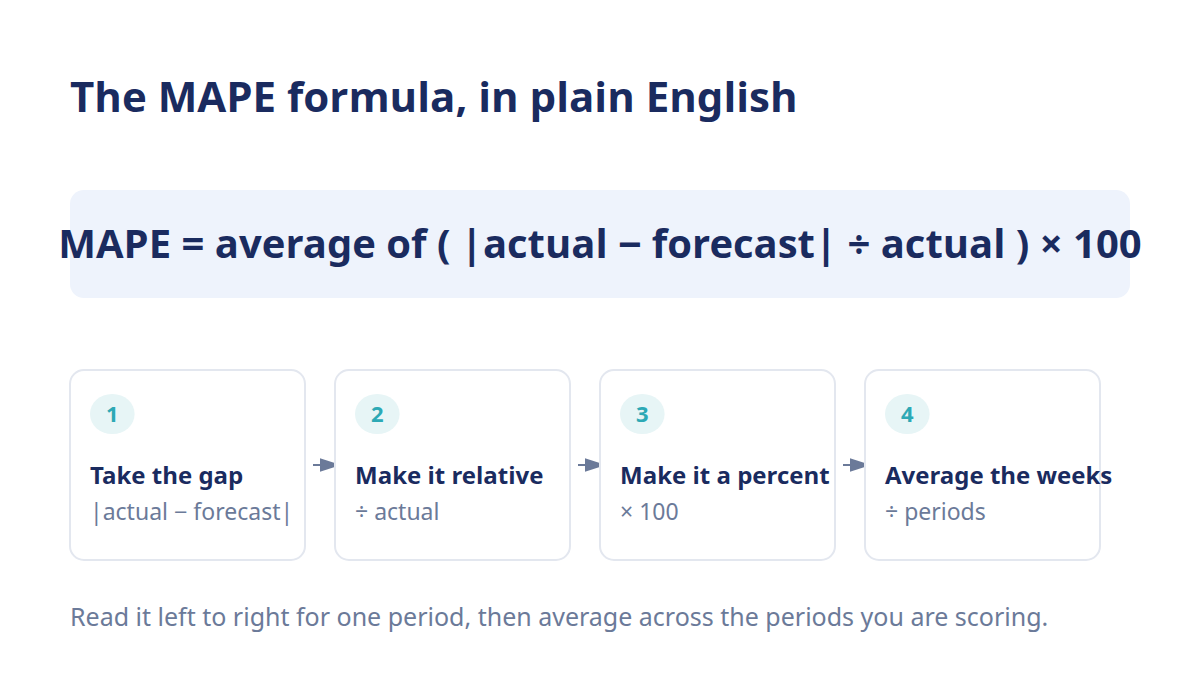 The MAPE formula, in plain English

MAPE = average of ( |actual − forecast| ÷ actual ) × 100

1
Take the gap
|actual − forecast|

2
Make it relative
÷ actual

3
Make it a percent
× 100

4
Average the weeks
÷ periods

Read it left to right for one period, then average across the periods you are scoring.